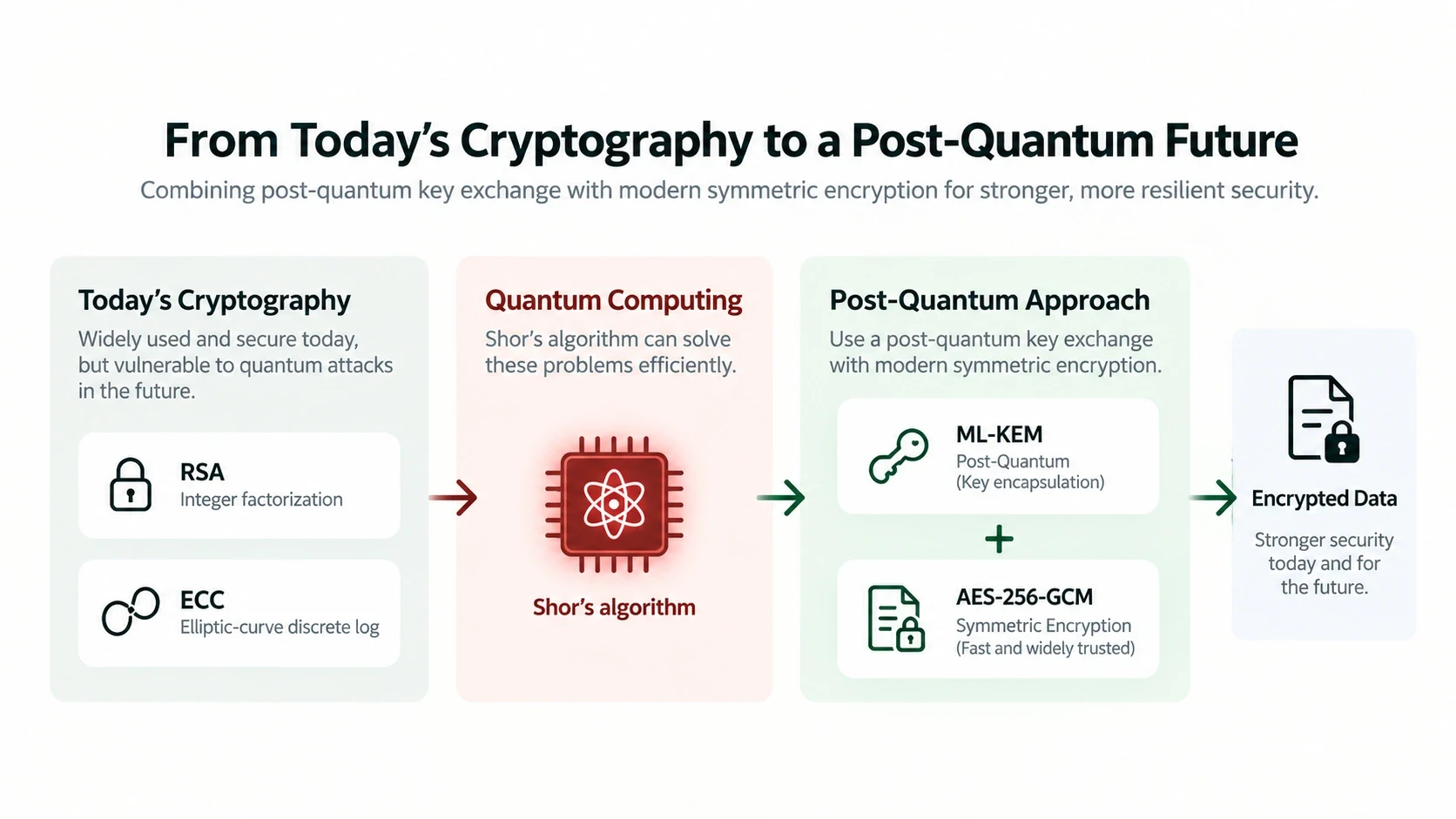 From Today's Cryptography to a Post-Quantum Future

Combining post-quantum key exchange with modern symmetric encryption for stronger, more resilient security.

Today's Cryptography

Widely used and secure today, but vulnerable to quantum attacks in the future.

RSA
Integer factorization

ECC
Elliptic-curve discrete log

Quantum Computing

Shor's algorithm can solve these problems efficiently.

Shor's algorithm

Post-Quantum Approach

Use a post-quantum key exchange with modern symmetric encryption.

ML-KEM
Post-Quantum
(Key encapsulation)

+

AES-256-GCM
Symmetric Encryption
(Fast and widely trusted)

Encrypted Data

Stronger security today and for the future.